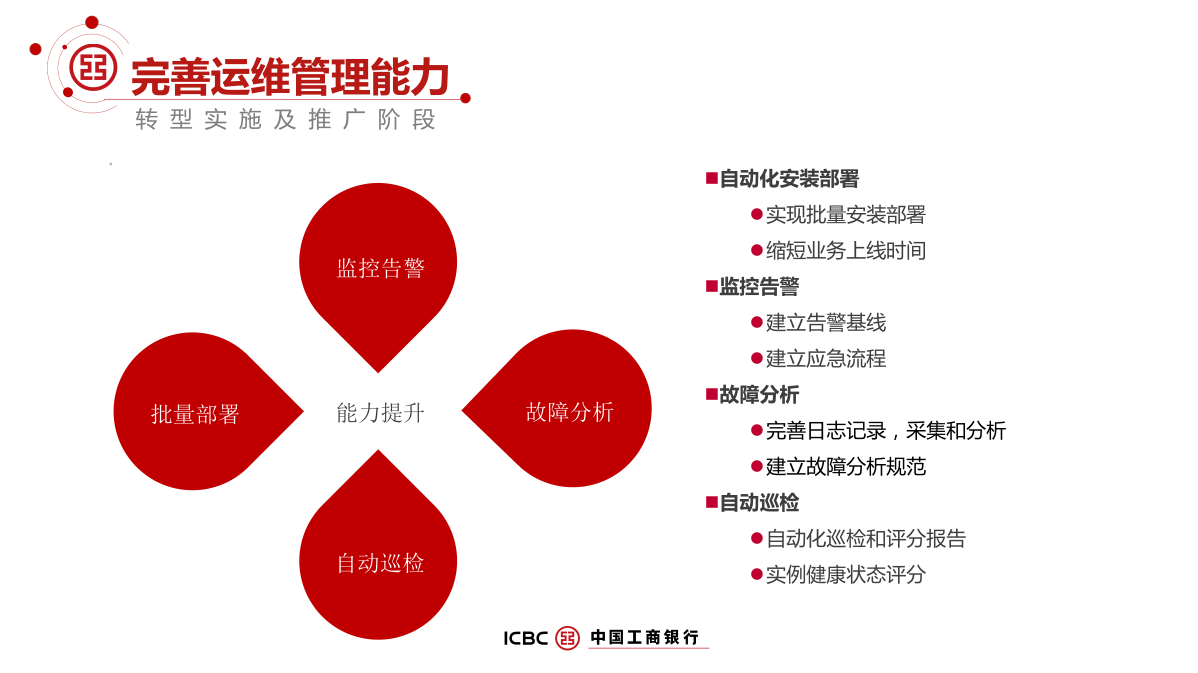 完善运维管理能力
转型实施及推广阶段

监控告警

批量部署

能力提升

故障分析

自动巡检

■自动化安装部署
●实现批量安装部署
●缩短业务上线时间
■监控告警
●建立告警基线
●建立应急流程
■故障分析
●完善日志记录，采集和分析
●建立故障分析规范
■自动巡检
●自动化巡检和评分报告
●实例健康状态评分

ICBC 中国工商银行